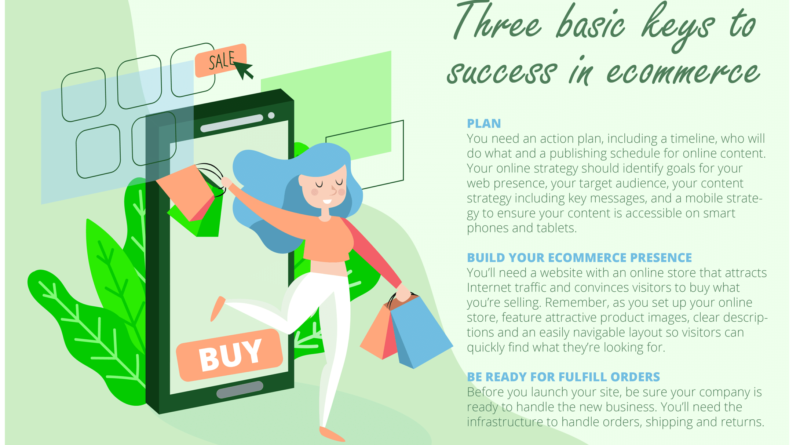 SALE

BUY

Three basic keys to success in ecommerce

PLAN
You need an action plan, including a timeline, who will do what and a publishing schedule for online content. Your online strategy should identify goals for your web presence, your target audience, your content strategy including key messages, and a mobile strategy to ensure your content is accessible on smart phones and tablets.

BUILD YOUR ECOMMERCE PRESENCE
You'll need a website with an online store that attracts Internet traffic and convinces visitors to buy what you're selling. Remember, as you set up your online store, feature attractive product images, clear descriptions and an easily navigable layout so visitors can quickly find what they're looking for.

BE READY FOR FULFILL ORDERS
Before you launch your site, be sure your company is ready to handle the new business. You'll need the infrastructure to handle orders, shipping and returns.